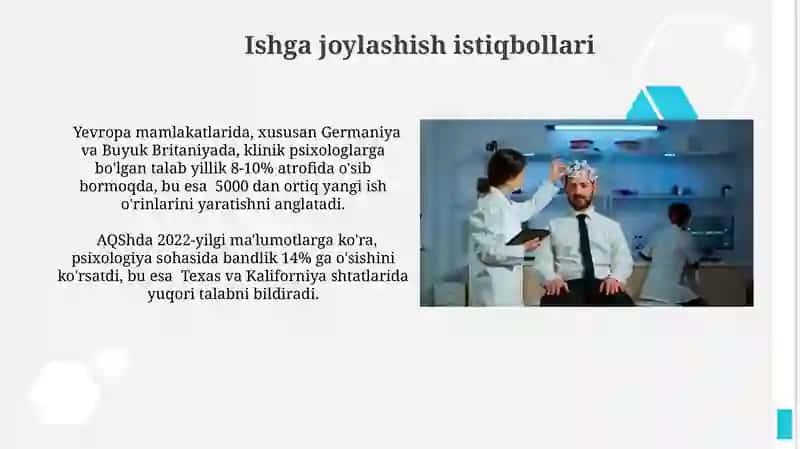 Ishga joylashish istiqbollari

Yevropa mamlakatlarida, xususan Germaniya va Buyuk Britaniyada, klinik psixologlarga bo'lgan talab yillik 8-10% atrofida o'sib bormoqda, bu esa 5000 dan ortiq yangi ish o'rinlarini yaratishni anglatadi.

AQShda 2022-yilgi ma'lumotlarga ko'ra, psixologiya sohasida bandlik 14% ga o'sishini ko'rsatdi, bu esa Texas va Kaliforniya shtatlarida yuqori talabni bildiradi.